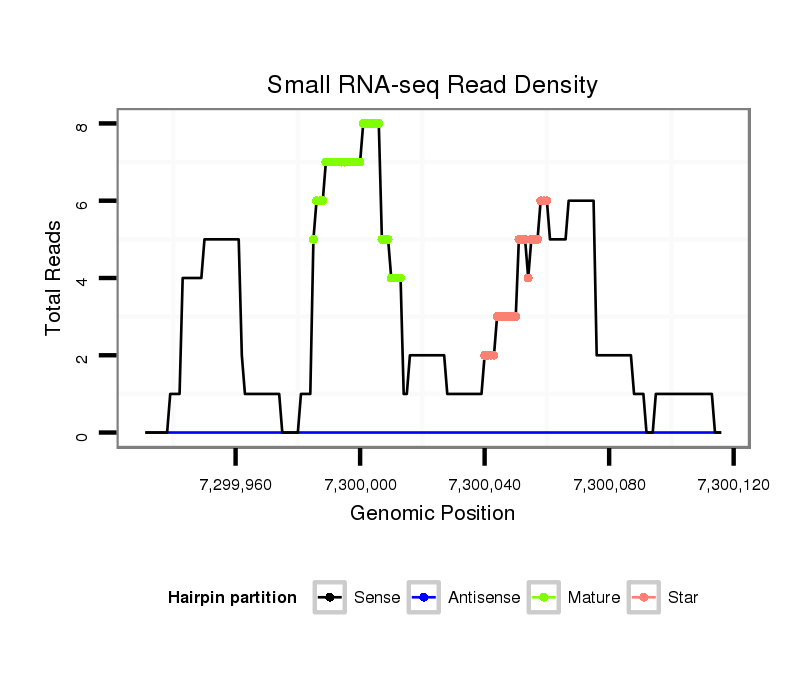 Small RNA-seq Read Density

Total Reads

8
6
4
2
0

7,299,960
7,300,000
7,300,040
7,300,080
7,300,120

Genomic Position

Hairpin partition Sense Antisense Mature Star